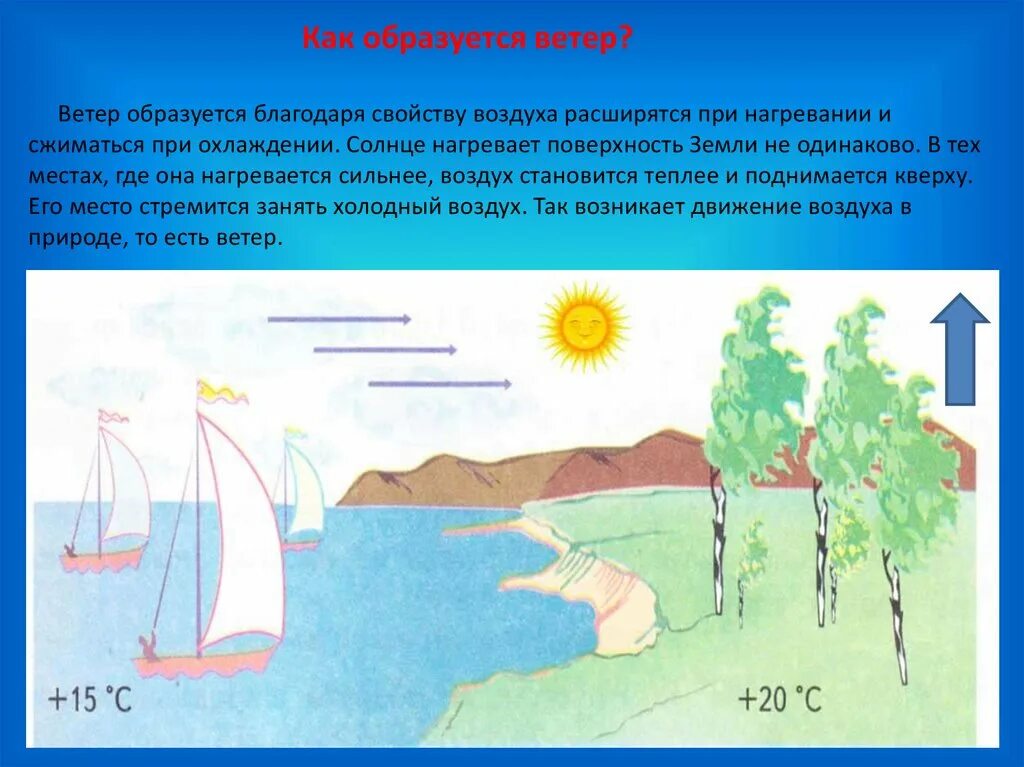 Как образуется ветер?

Ветер образуется благодаря свойству воздуха расширятся при нагревании и сжиматься при охлаждении. Солнце нагревает поверхность Земли не одинаково. В тех местах, где она нагревается сильнее, воздух становится теплее и поднимается кверху. Его место стремится занять холодный воздух. Так возникает движение воздуха в природе, то есть ветер.

+15 °C

+20 °C